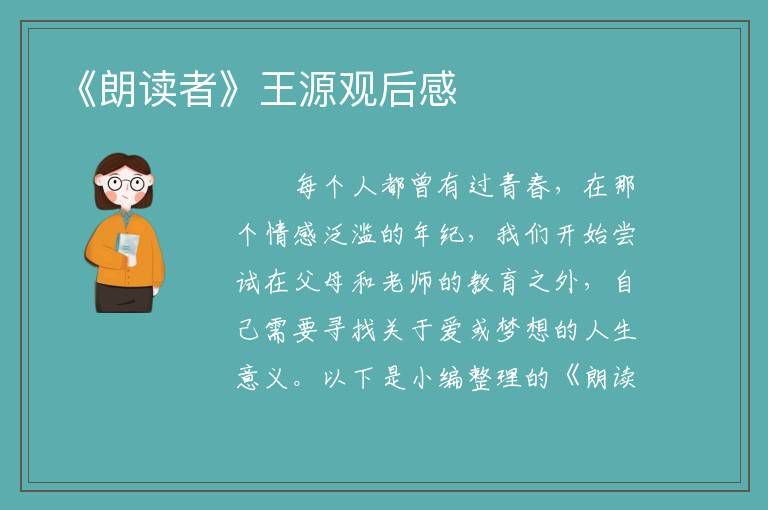 《朗读者》王源观后感

每个人都曾有过青春，在那个情感泛滥的年纪，我们开始尝试在父母和老师的教育之外，自己需要寻找关于爱或梦想的人生意义。以下是小编整理的《朗读